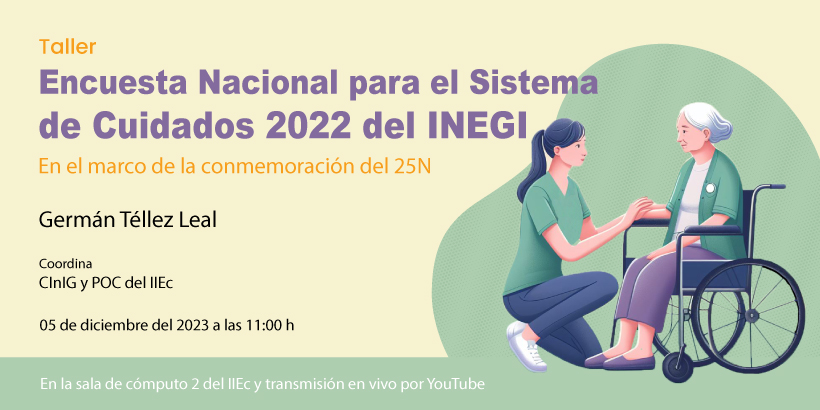 Taller

Encuesta Nacional para el Sistema de Cuidados 2022 del INEGI

En el marco de la conmemoración del 25N

Germán Téllez Leal

Coordina
CInIG y POC del IIEc

05 de diciembre del 2023 a las 11:00 h

En la sala de cómputo 2 del IIEc y transmisión en vivo por YouTube